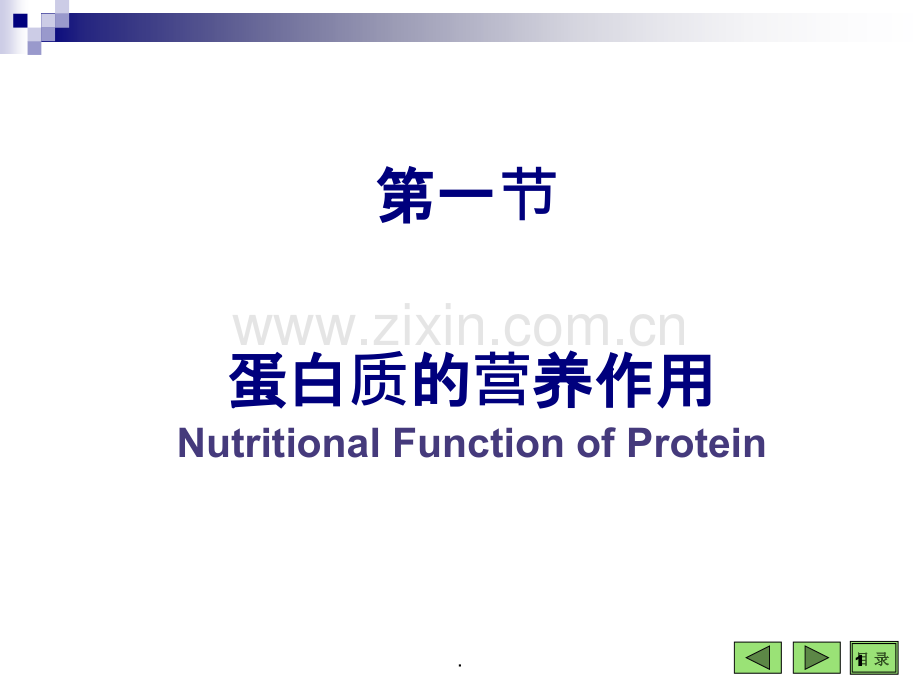 第一节

www.zixin.com.cn

蛋白质的营养作用

Nutritional Function of Protein

.

目 录